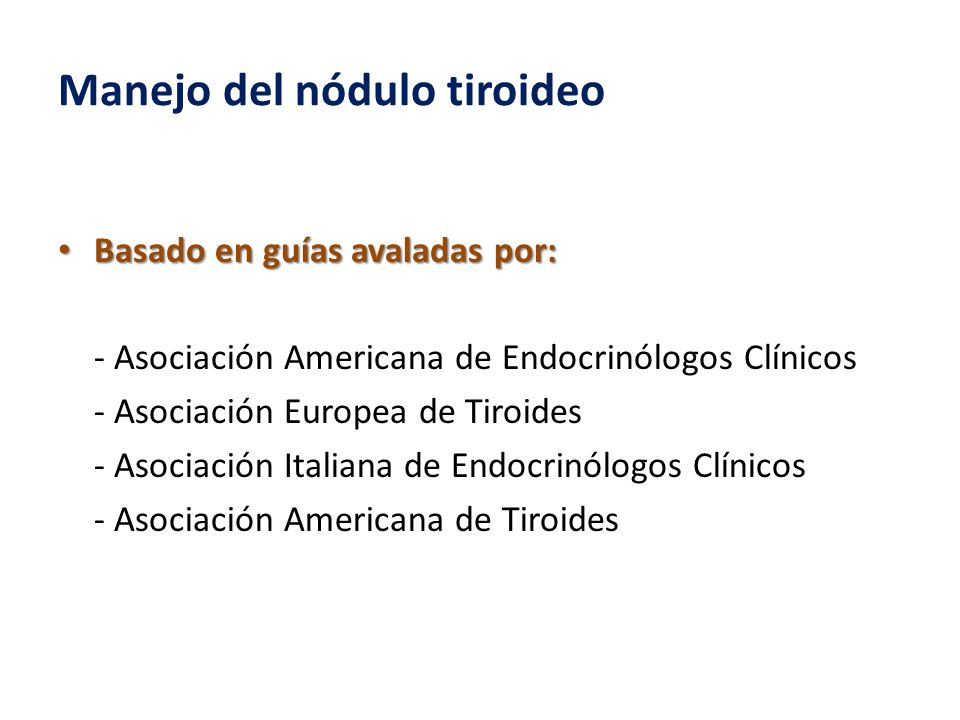 Manejo del nódulo tiroideo

• Basado en guías avaladas por:

- Asociación Americana de Endocrinólogos Clínicos
- Asociación Europea de Tiroides
- Asociación Italiana de Endocrinólogos Clínicos
- Asociación Americana de Tiroides